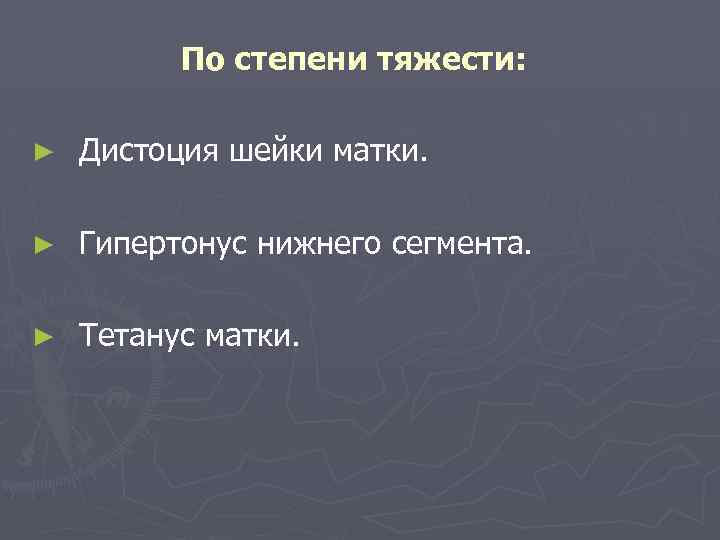 По степени тяжести:

► Дистоция шейки матки.

► Гипертонус нижнего сегмента.

► Тетанус матки.